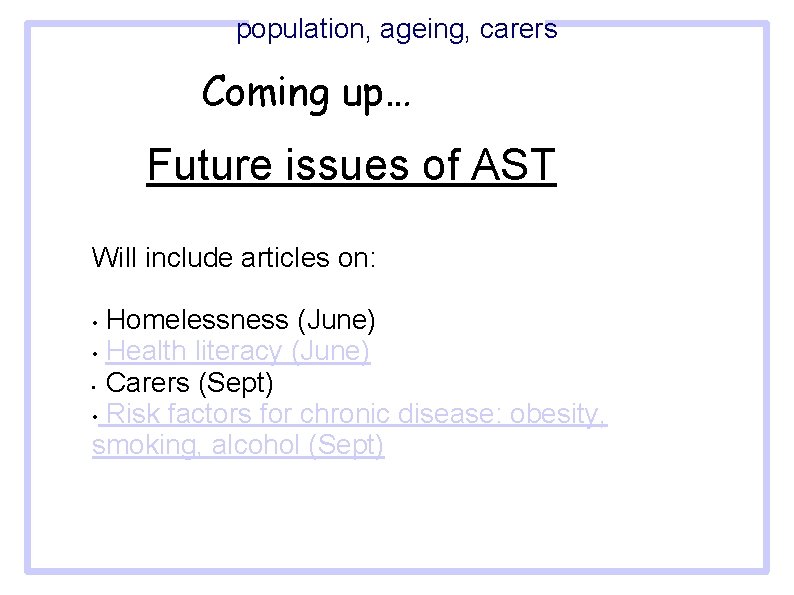 population, ageing, carers

Coming up…

Future issues of AST

Will include articles on:

• Homelessness (June)
• Health literacy (June)
• Carers (Sept)
• Risk factors for chronic disease: obesity, smoking, alcohol (Sept)